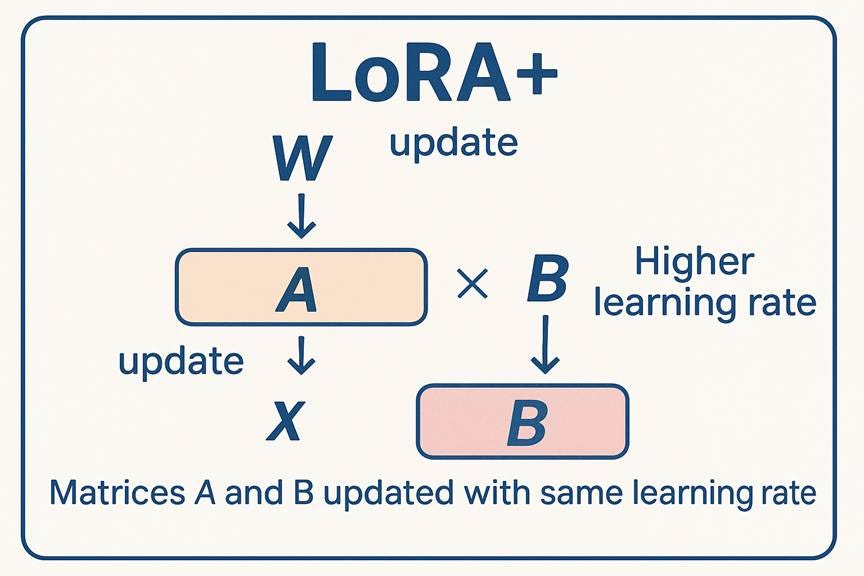 LoRA+

W

update

A

×

B

Higher learning rate

update

X

B

Matrices A and B updated with same learning rate